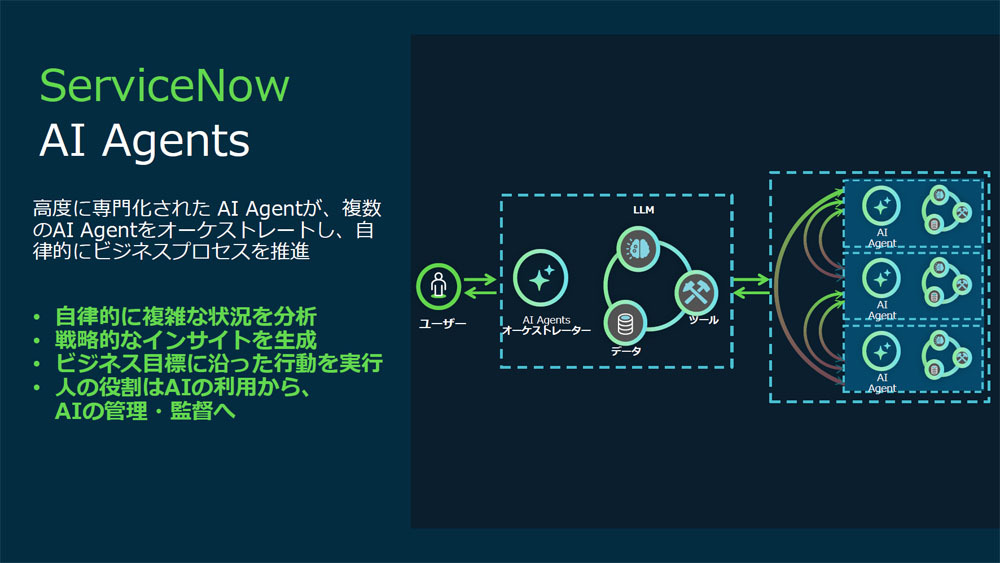 ServiceNow
AI Agents

高度に専門化された AI Agentが、複数のAI Agentをオーケストレートし、自律的にビジネスプロセスを推進

• 自律的に複雑な状況を分析
• 戦略的なインサイトを生成
• ビジネス目標に沿った行動を実行
• 人の役割はAIの利用から、AIの管理・監督へ

ユーザー

LLM

AI Agents
オーケストレーター

データ

ツール

AI
Agent

AI
Agent

AI
Agent